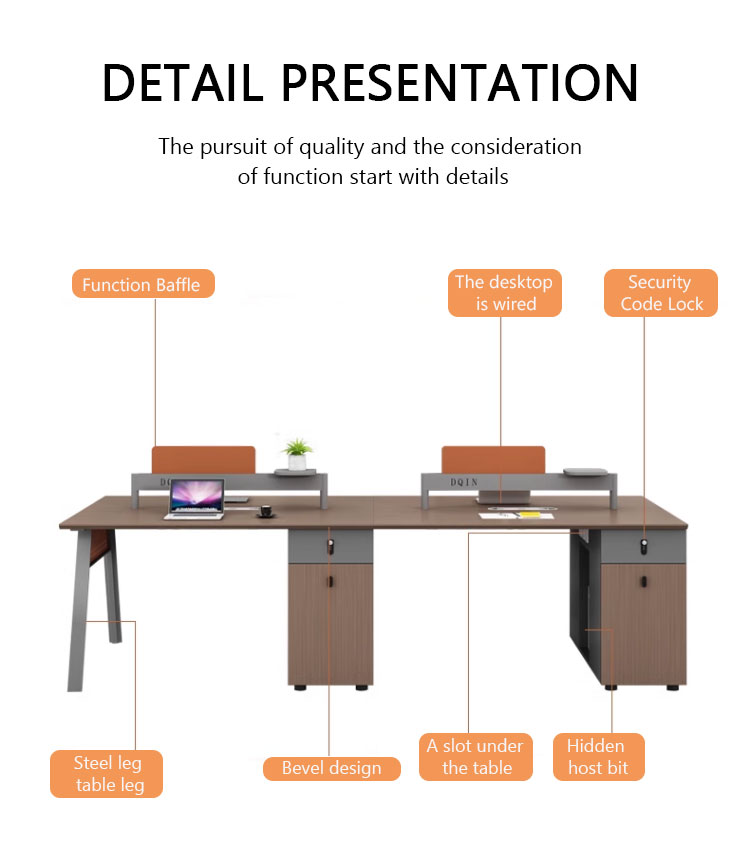 DETAIL PRESENTATION

The pursuit of quality and the consideration of function start with details

Function Baffle

The desktop is wired

Security Code Lock

DQIN

DQIN

Steel leg table leg

Bevel design

A slot under the table

Hidden host bit